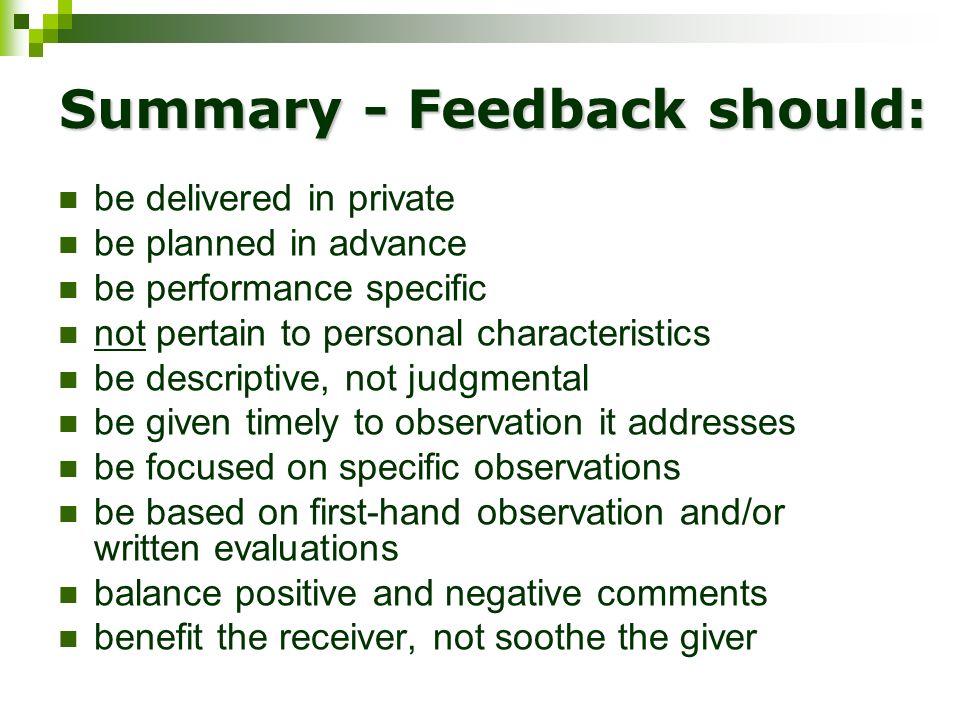 Summary - Feedback should:

- be delivered in private
- be planned in advance
- be performance specific
- not pertain to personal characteristics
- be descriptive, not judgmental
- be given timely to observation it addresses
- be focused on specific observations
- be based on first-hand observation and/or written evaluations
- balance positive and negative comments
- benefit the receiver, not soothe the giver